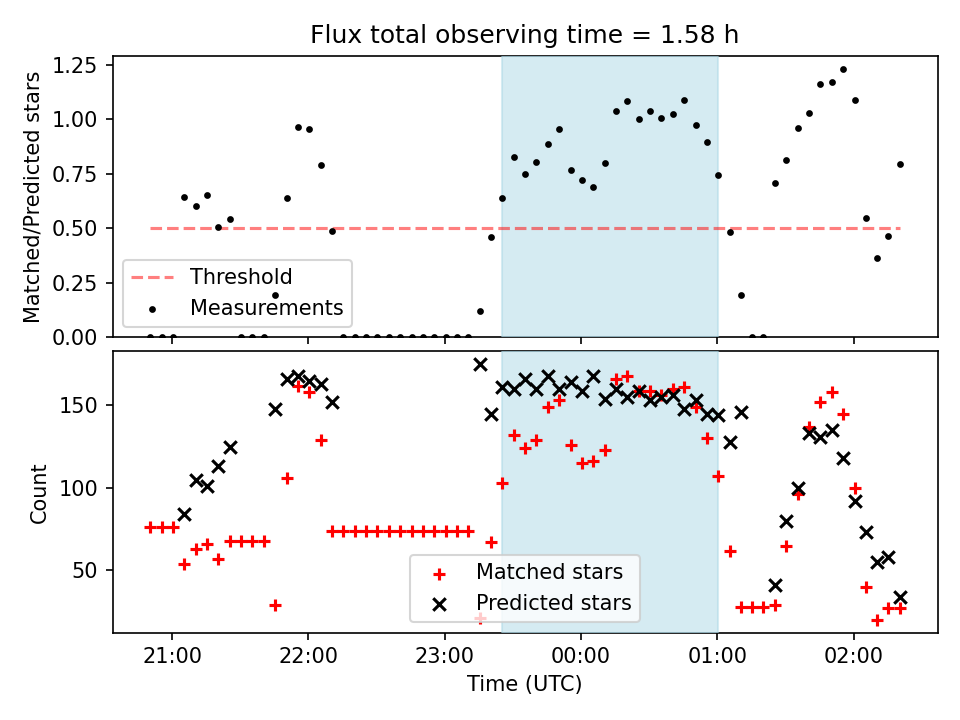 Flux total observing time = 1.58 h

Matched/Predicted stars

1.25
1.00
0.75
0.50
0.25
0.00

Threshold
Measurements

Count

150
100
50

Matched stars
Predicted stars

21:00
22:00
23:00
00:00
01:00
02:00

Time (UTC)